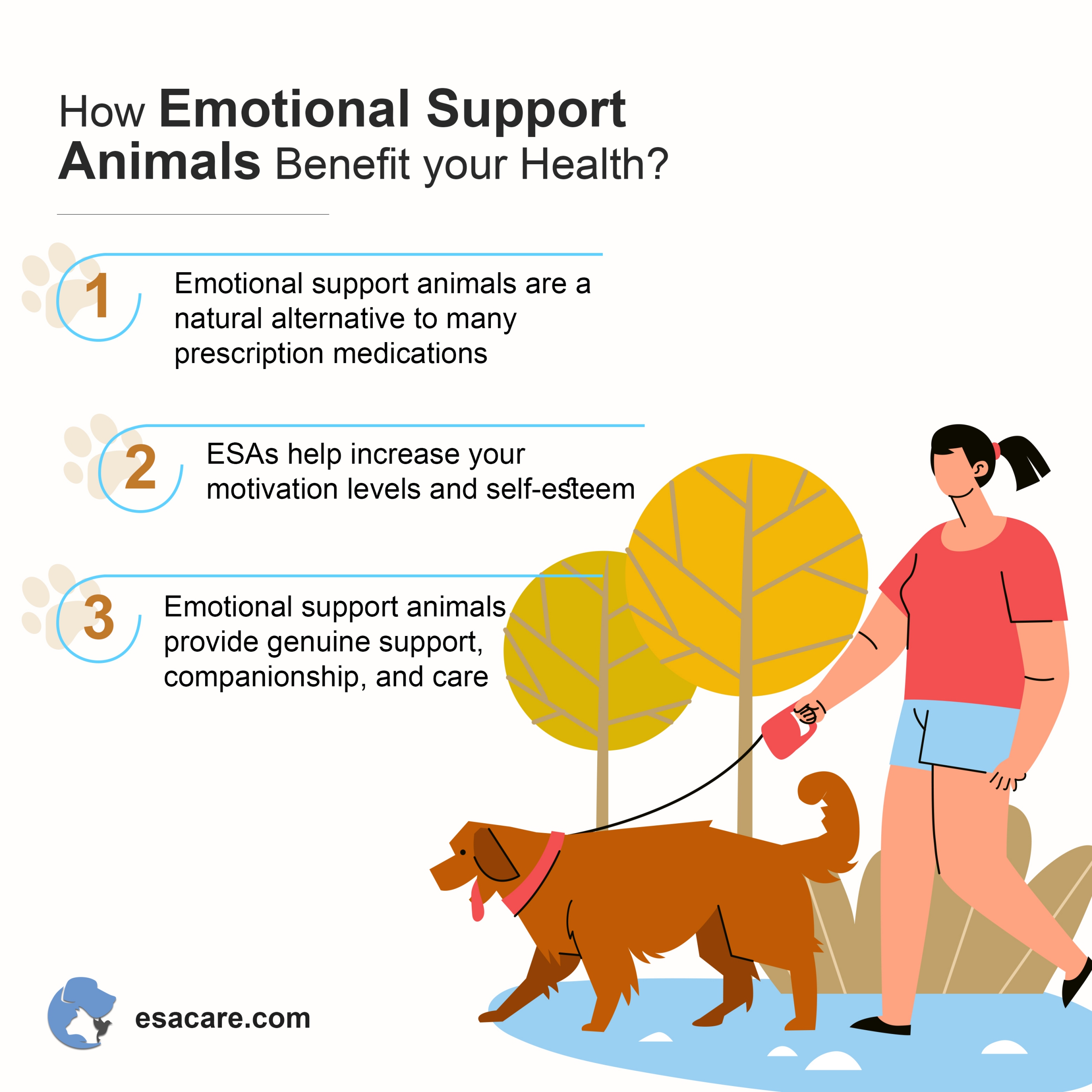 How Emotional Support Animals Benefit your Health?

1 Emotional support animals are a natural alternative to many prescription medications

2 ESAs help increase your motivation levels and self-esteem

3 Emotional support animals provide genuine support, companionship, and care

esacare.com